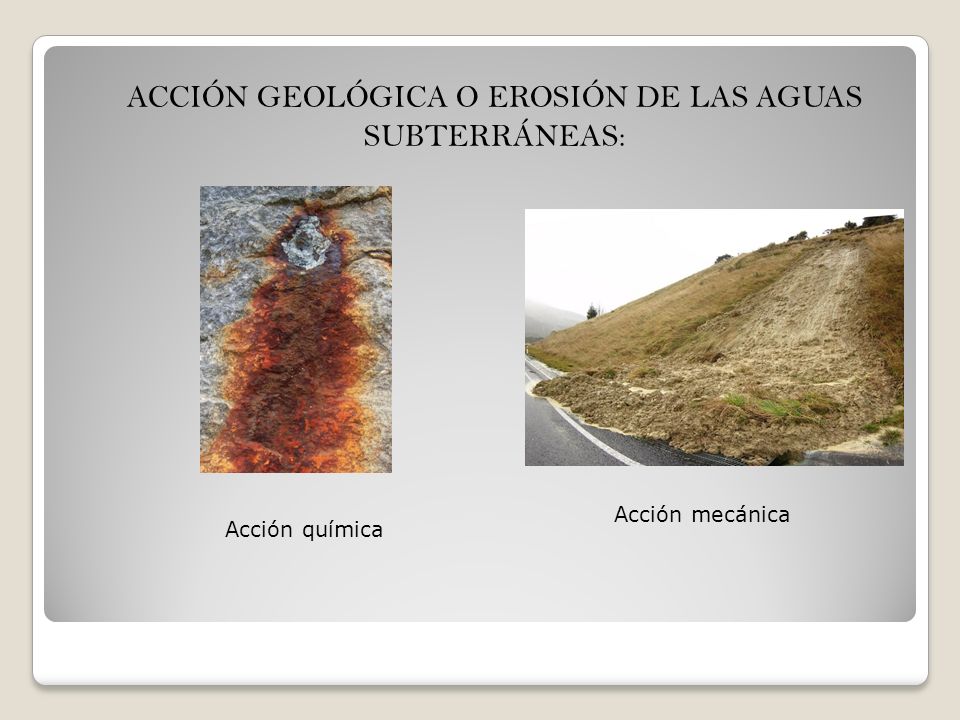 ACCIÓN GEOLÓGICA O EROSIÓN DE LAS AGUAS SUBTERRÁNEAS:

Acción química

Acción mecánica